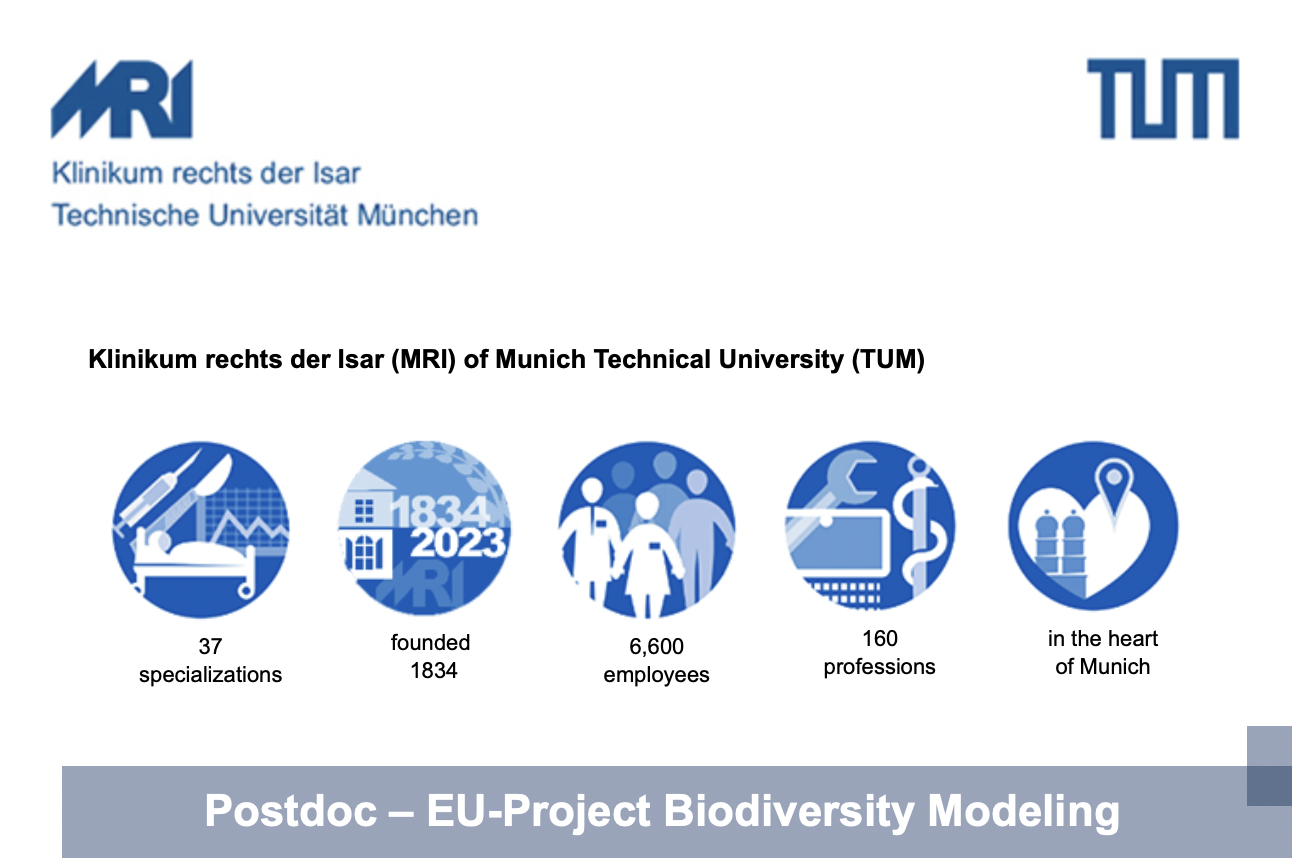 MRI
Klinikum rechts der Isar
Technische Universität München

TUM

Klinikum rechts der Isar (MRI) of Munich Technical University (TUM)

1834
2023
MRI

37 specializations

founded 1834

6,600 employees

160 professions

in the heart of Munich

Postdoc – EU-Project Biodiversity Modeling